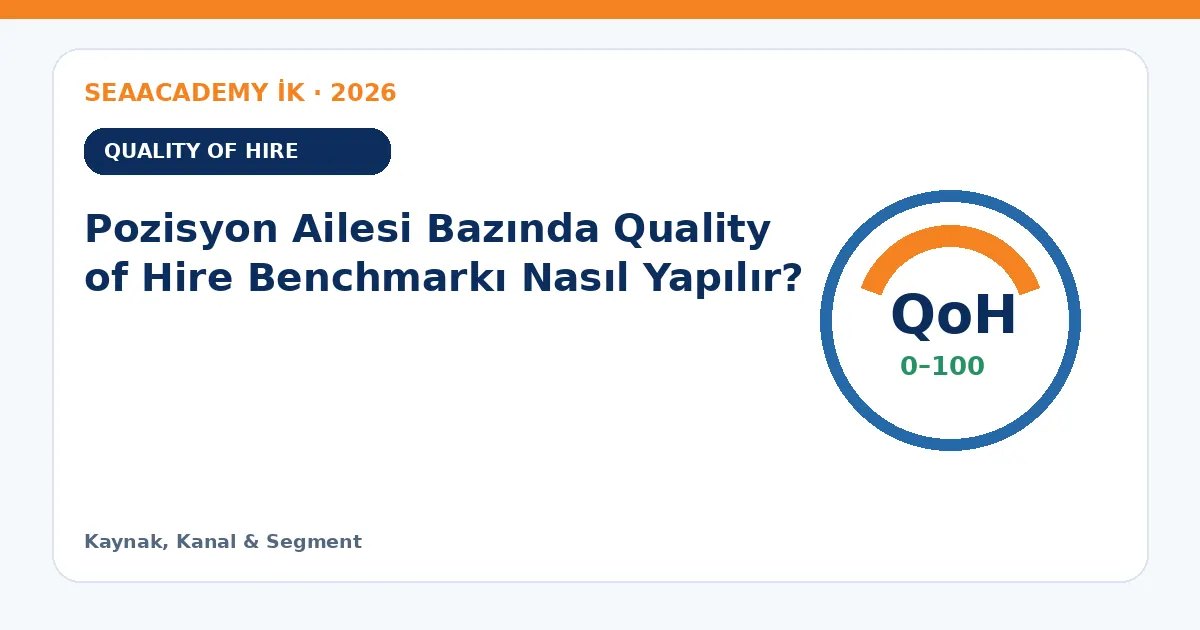 SEAACADEMY İK · 2026

QUALITY OF HIRE

Pozisyon Ailesi Bazında Quality of Hire Benchmarkı Nasıl Yapılır?

QoH
0–100

Kaynak, Kanal & Segment